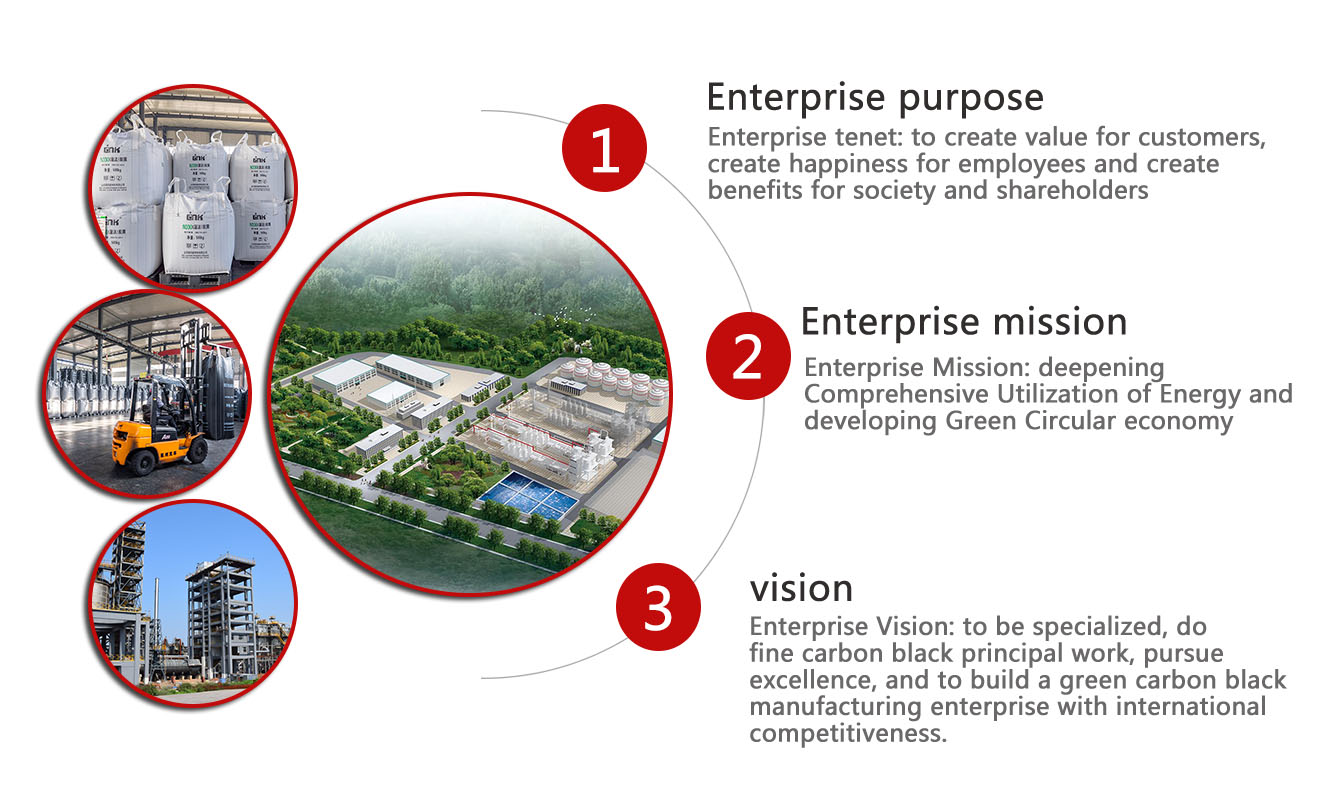 1

Enterprise purpose

Enterprise tenet: to create value for customers, create happiness for employees and create benefits for society and shareholders

2

Enterprise mission

Enterprise Mission: deepening Comprehensive Utilization of Energy and developing Green Circular economy

3

vision

Enterprise Vision: to be specialized, do fine carbon black principal work, pursue excellence, and to build a green carbon black manufacturing enterprise with international competitiveness.